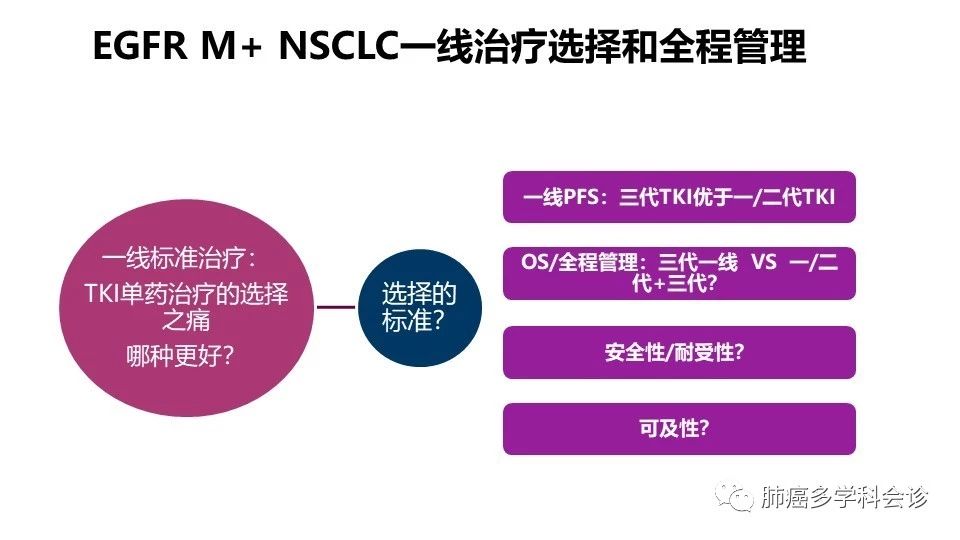 EGFR M+ NSCLC一线治疗选择和全程管理

一线标准治疗：
TKI单药治疗的选择之痛
哪种更好？

选择的标准？

一线PFS：三代TKI优于一/二代TKI

OS/全程管理：三代一线 VS 一/二代+三代？

安全性/耐受性？

可及性？

肺癌多学科会诊